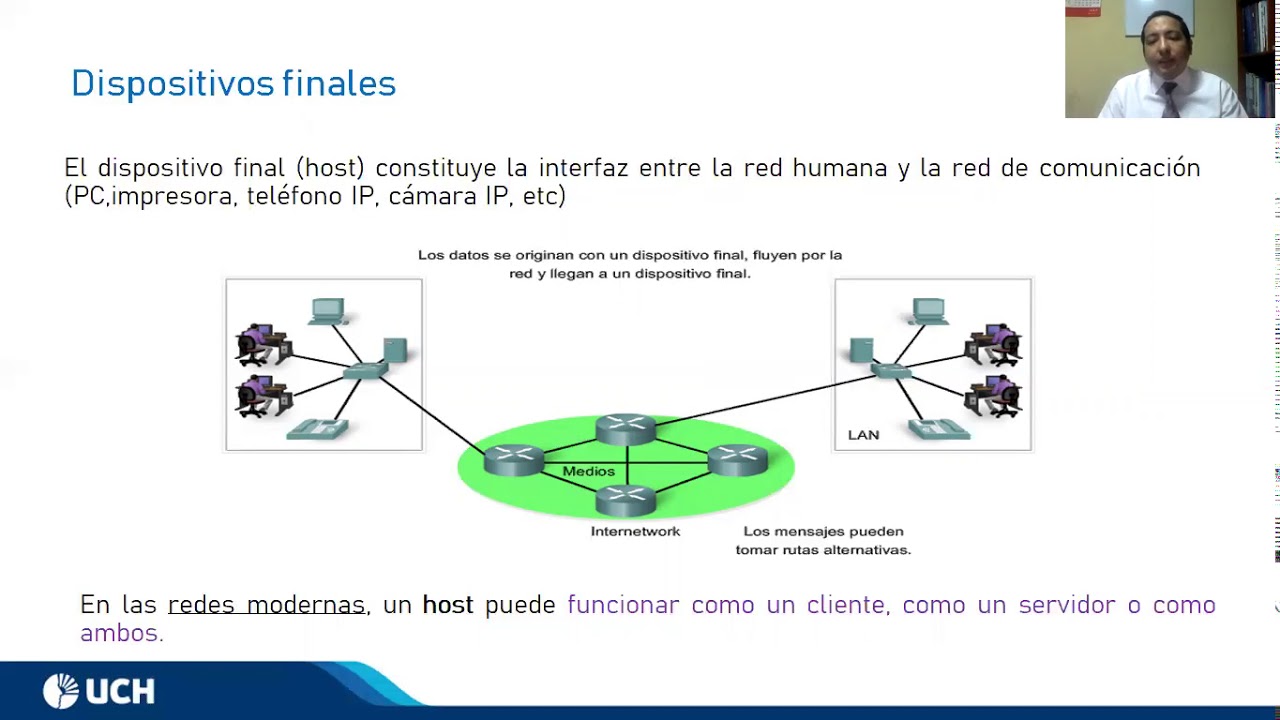 Dispositivos finales

El dispositivo final (host) constituye la interfaz entre la red humana y la red de comunicación (PC,impresora, teléfono IP, cámara IP, etc)

Los datos se originan con un dispositivo final, fluyen por la red y llegan a un dispositivo final.

LAN

Medios

Internetwork

Los mensajes pueden tomar rutas alternativas.

En las redes modernas, un host puede funcionar como un cliente, como un servidor o como ambos.

UCH